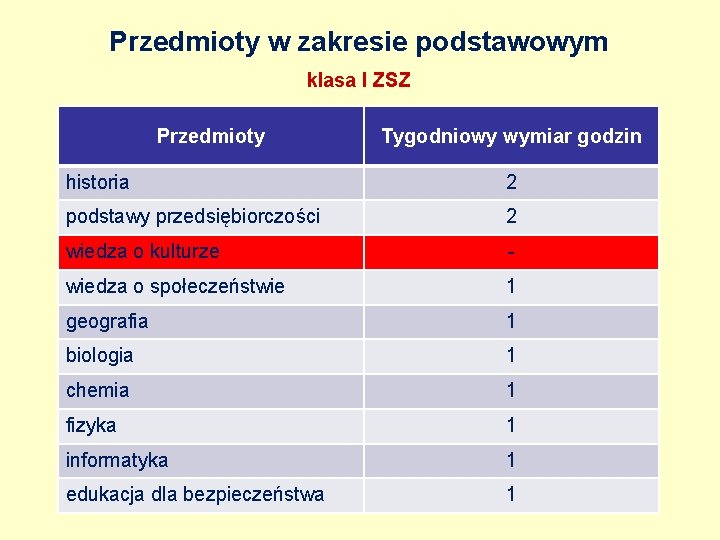 Przedmioty w zakresie podstawowym

klasa I ZSZ

| Przedmioty | Tygodniowy wymiar godzin |
|---|---|
| historia | 2 |
| podstawy przedsiębiorczości | 2 |
| wiedza o kulturze | - |
| wiedza o społeczeństwie | 1 |
| geografia | 1 |
| biologia | 1 |
| chemia | 1 |
| fizyka | 1 |
| informatyka | 1 |
| edukacja dla bezpieczeństwa | 1 |